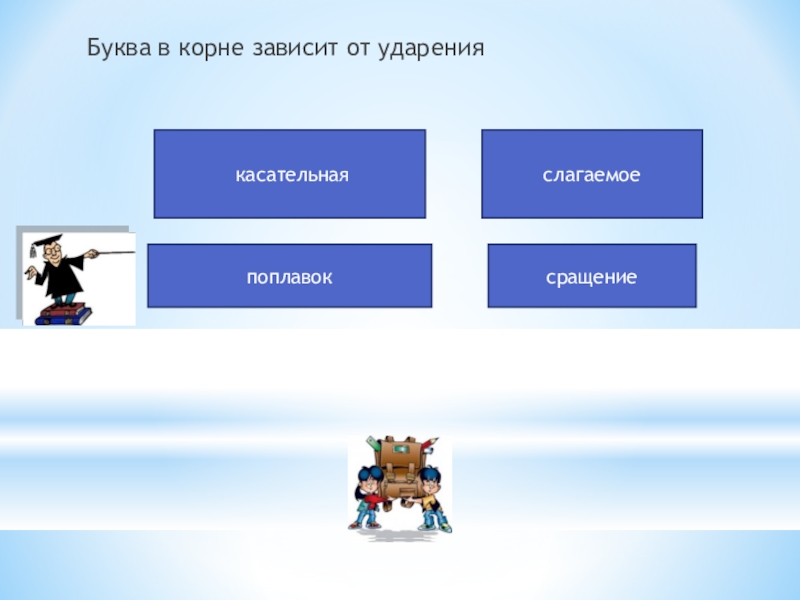 Буква в корне зависит от ударения

касательная

слагаемое

поплавок

сращение